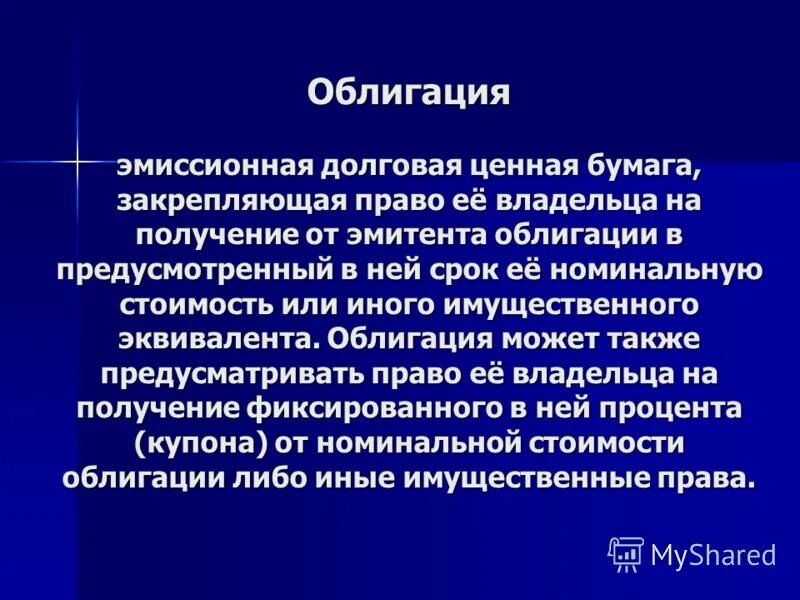 Облигация

эмиссионная долговая ценная бумага, закрепляющая право её владельца на получение от эмитента облигации в предусмотренный в ней срок её номинальную стоимость или иного имущественного эквивалента. Облигация может также предусматривать право её владельца на получение фиксированного в ней процента (купона) от номинальной стоимости облигации либо иные имущественные права.

MyShared